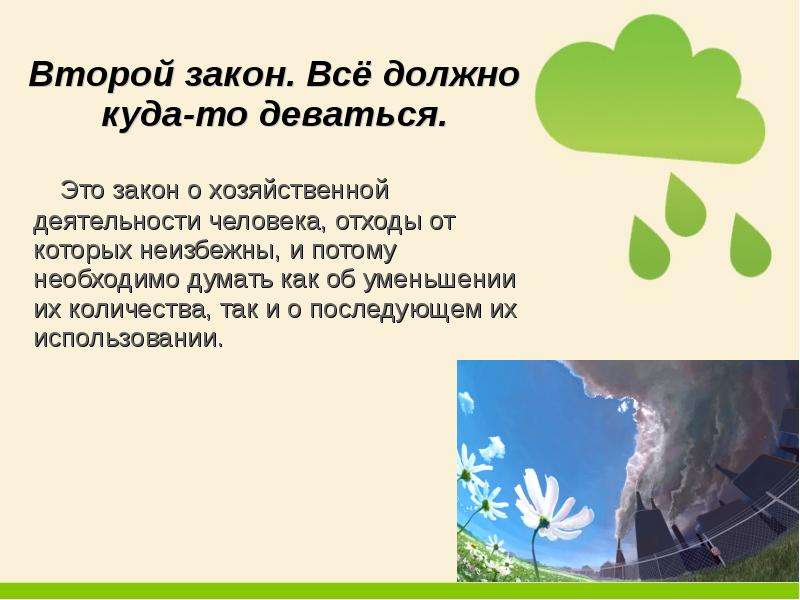 Второй закон. Всё должно куда-то деваться.

Это закон о хозяйственной деятельности человека, отходы от которых неизбежны, и потому необходимо думать как об уменьшении их количества, так и о последующем их использовании.